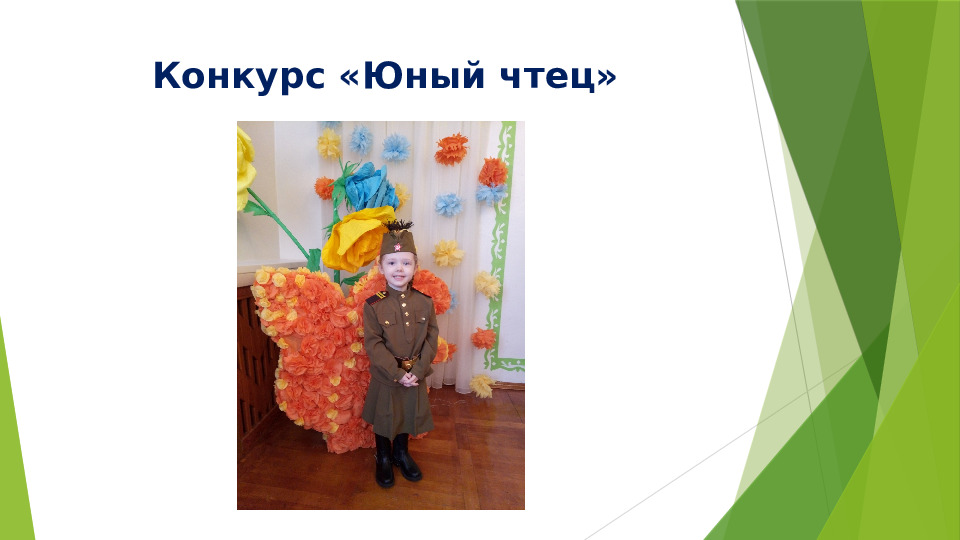 Конкурс «Юный чтец»